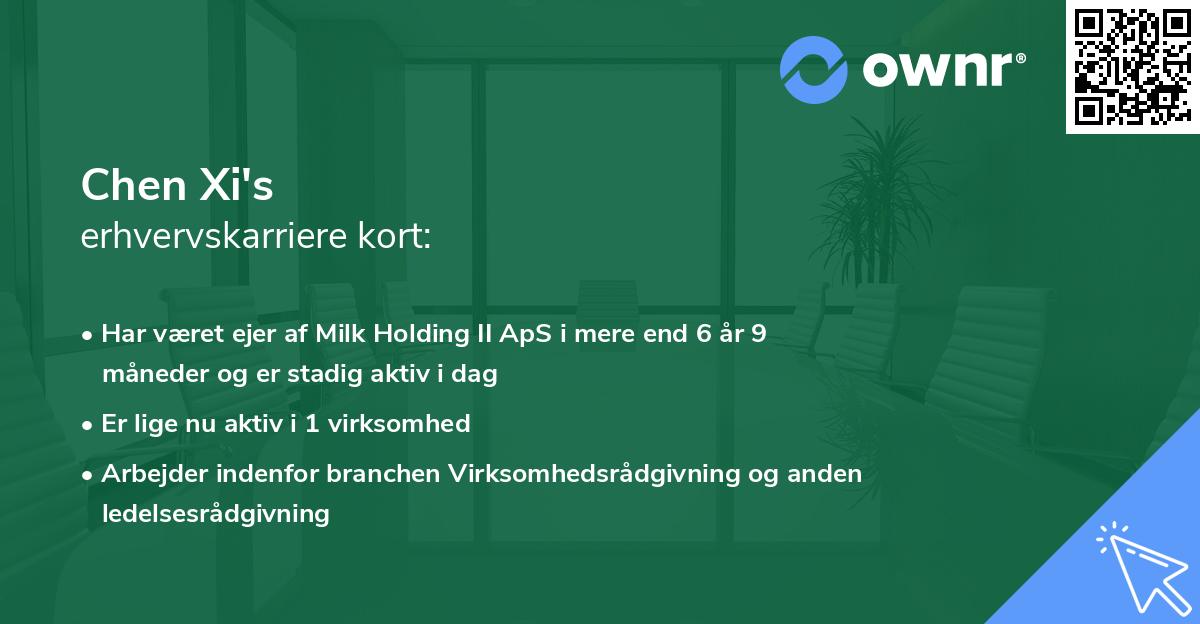 ownr®

Chen Xi's
erhvervskarriere kort:

• Har været ejer af Milk Holding II ApS i mere end 6 år 9 måneder og er stadig aktiv i dag

• Er lige nu aktiv i 1 virksomhed

• Arbejder indenfor branchen Virksomhedsrådgivning og anden ledelsesrådgivning